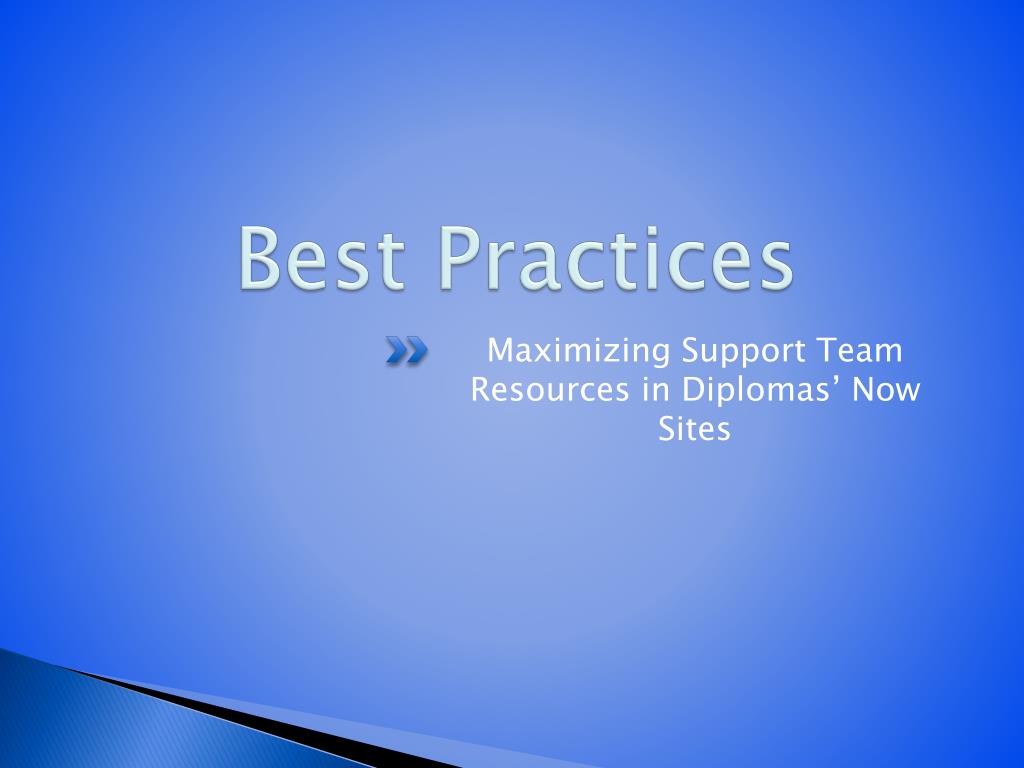 Best Practices

Maximizing Support Team Resources in Diplomas’ Now Sites